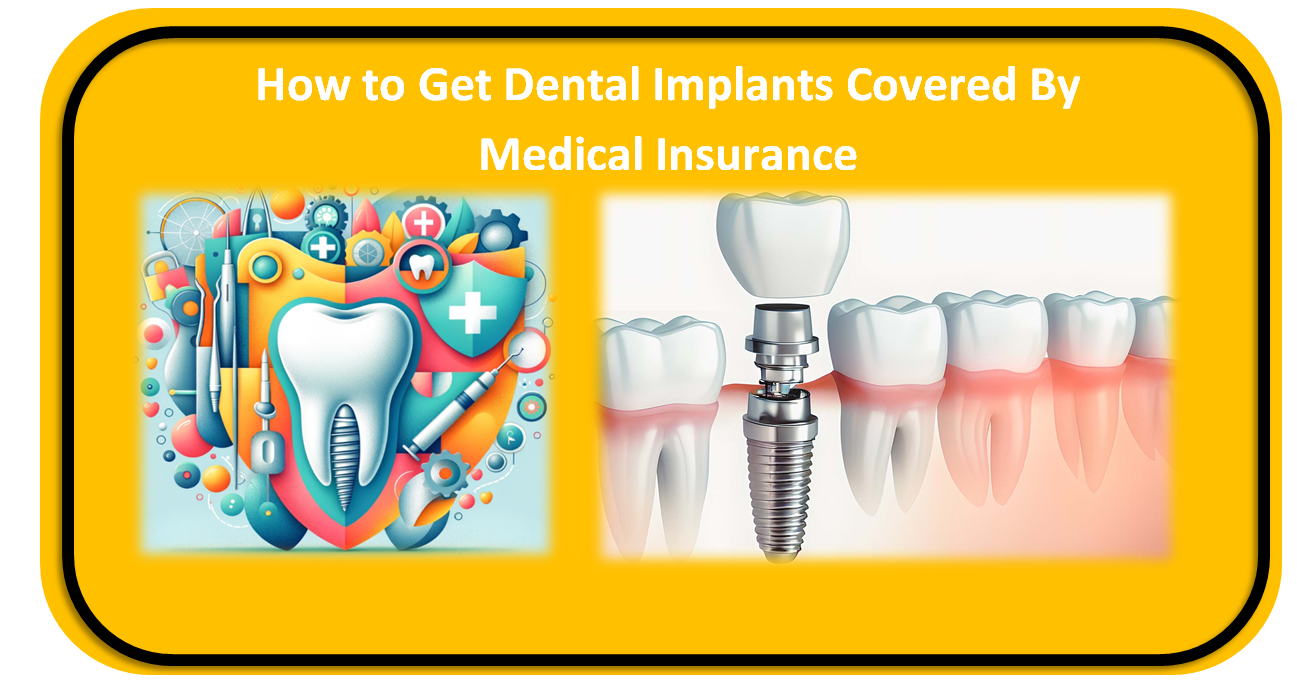 How to Get Dental Implants Covered By Medical Insurance